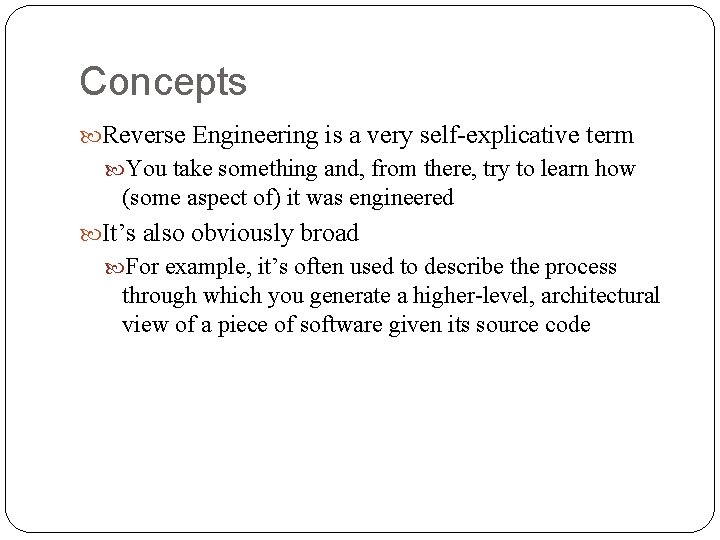 Concepts

Reverse Engineering is a very self-explicative term

You take something and, from there, try to learn how (some aspect of) it was engineered

It’s also obviously broad

For example, it’s often used to describe the process through which you generate a higher-level, architectural view of a piece of software given its source code